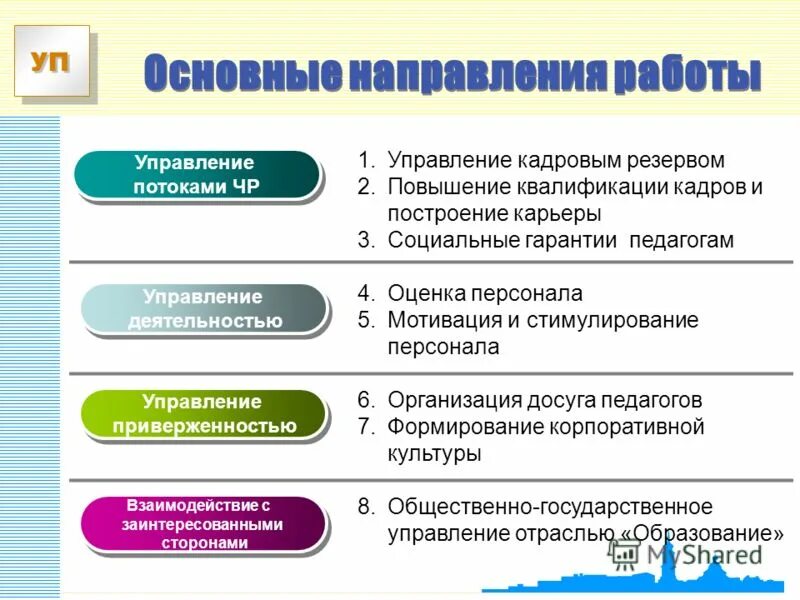 УП

Основные направления работы

Управление потоками ЧР

1. Управление кадровым резервом
2. Повышение квалификации кадров и построение карьеры
3. Социальные гарантии педагогам

Управление деятельностью

4. Оценка персонала
5. Мотивация и стимулирование персонала

Управление приверженностью

6. Организация досуга педагогов
7. Формирование корпоративной культуры

Взаимодействие с заинтересованными сторонами

8. Общественно-государственное управление отраслью «Образование»

MyShared